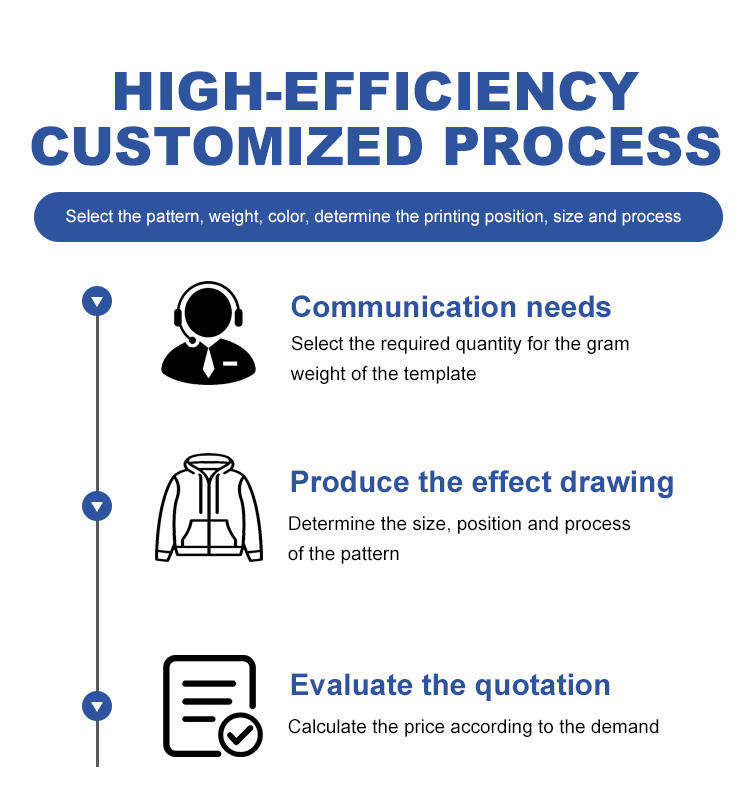 HIGH-EFFICIENCY CUSTOMIZED PROCESS

Select the pattern, weight, color, determine the printing position, size and process

Communication needs

Select the required quantity for the gram weight of the template

Produce the effect drawing

Determine the size, position and process of the pattern

Evaluate the quotation

Calculate the price according to the demand